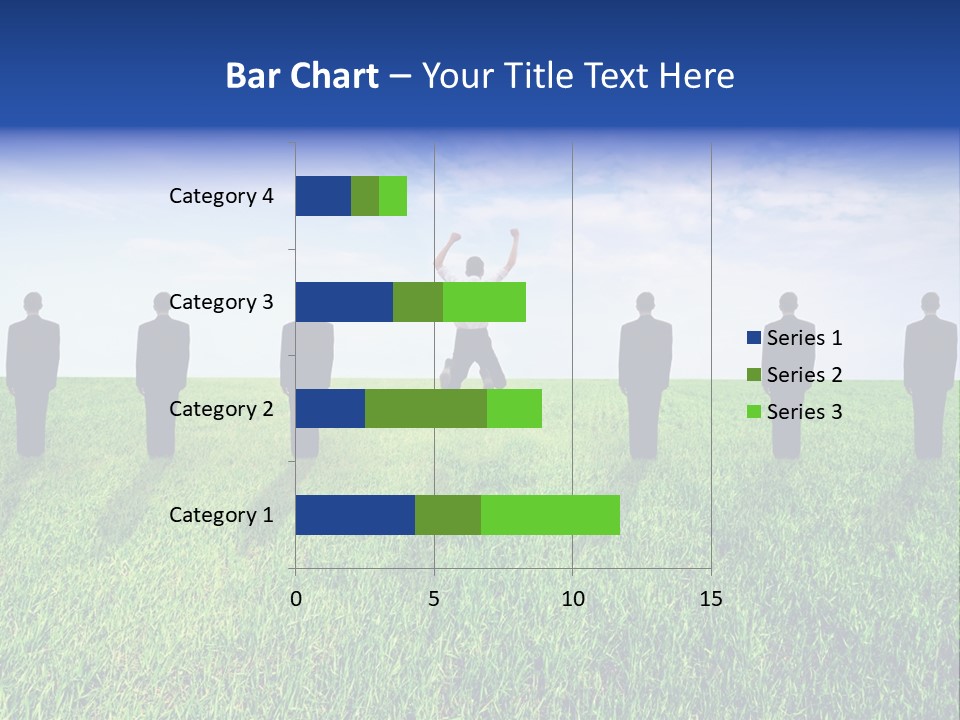 Bar Chart – Your Title Text Here

Category 4
Category 3
Category 2
Category 1

0
5
10
15

Series 1
Series 2
Series 3